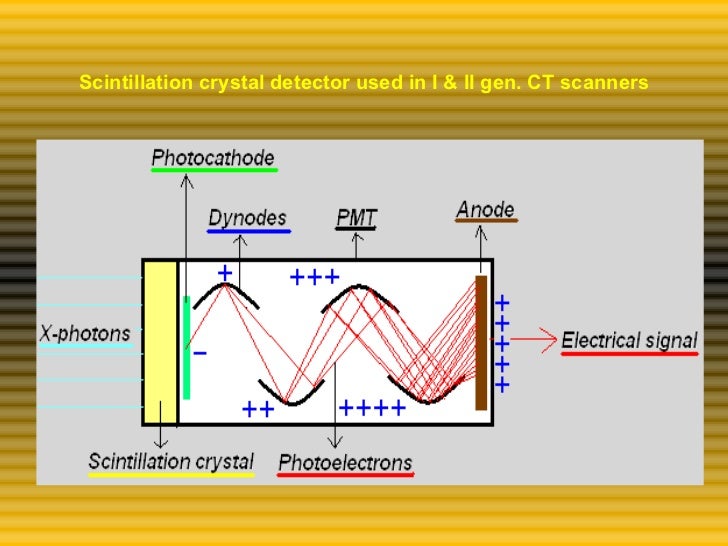 Scintillation crystal detector used in I & II gen. CT scanners

Photocathode

Dynodes

PMT

Anode

+

+++

X-photons

−

+
+
+
+
+

Electrical signal

++

++++

Scintillation crystal

Photoelectrons